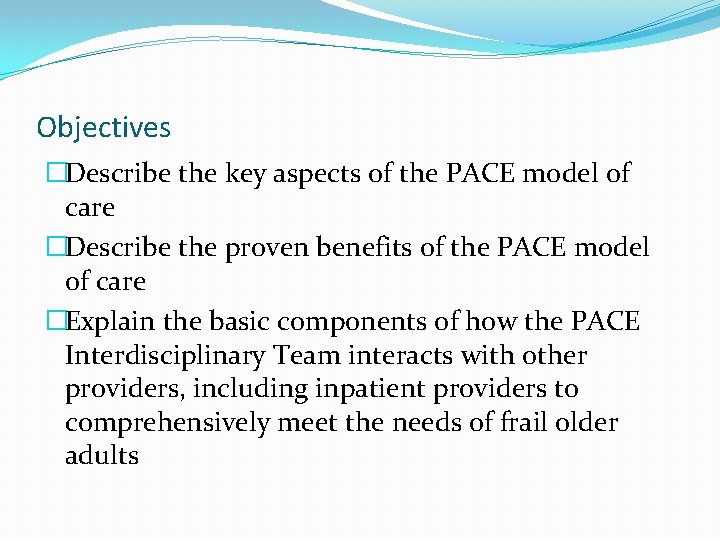 Objectives

□Describe the key aspects of the PACE model of care

□Describe the proven benefits of the PACE model of care

□Explain the basic components of how the PACE Interdisciplinary Team interacts with other providers, including inpatient providers to comprehensively meet the needs of frail older adults